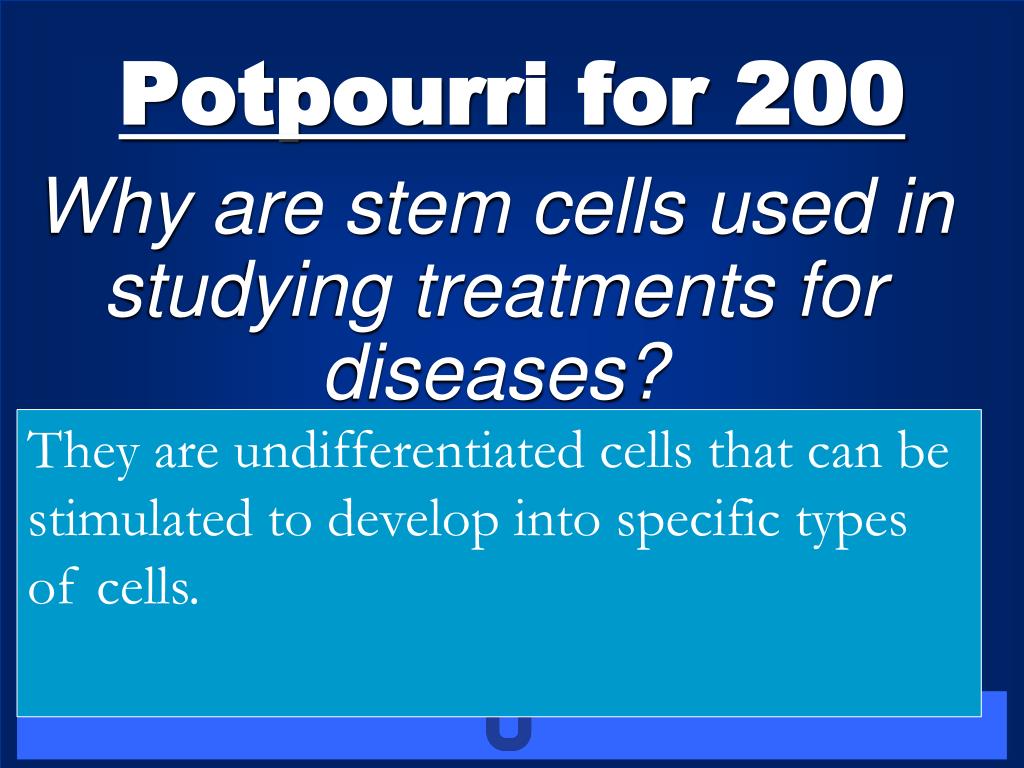 Potpourri for 200

Why are stem cells used in studying treatments for diseases?

They are undifferentiated cells that can be stimulated to develop into specific types of cells.